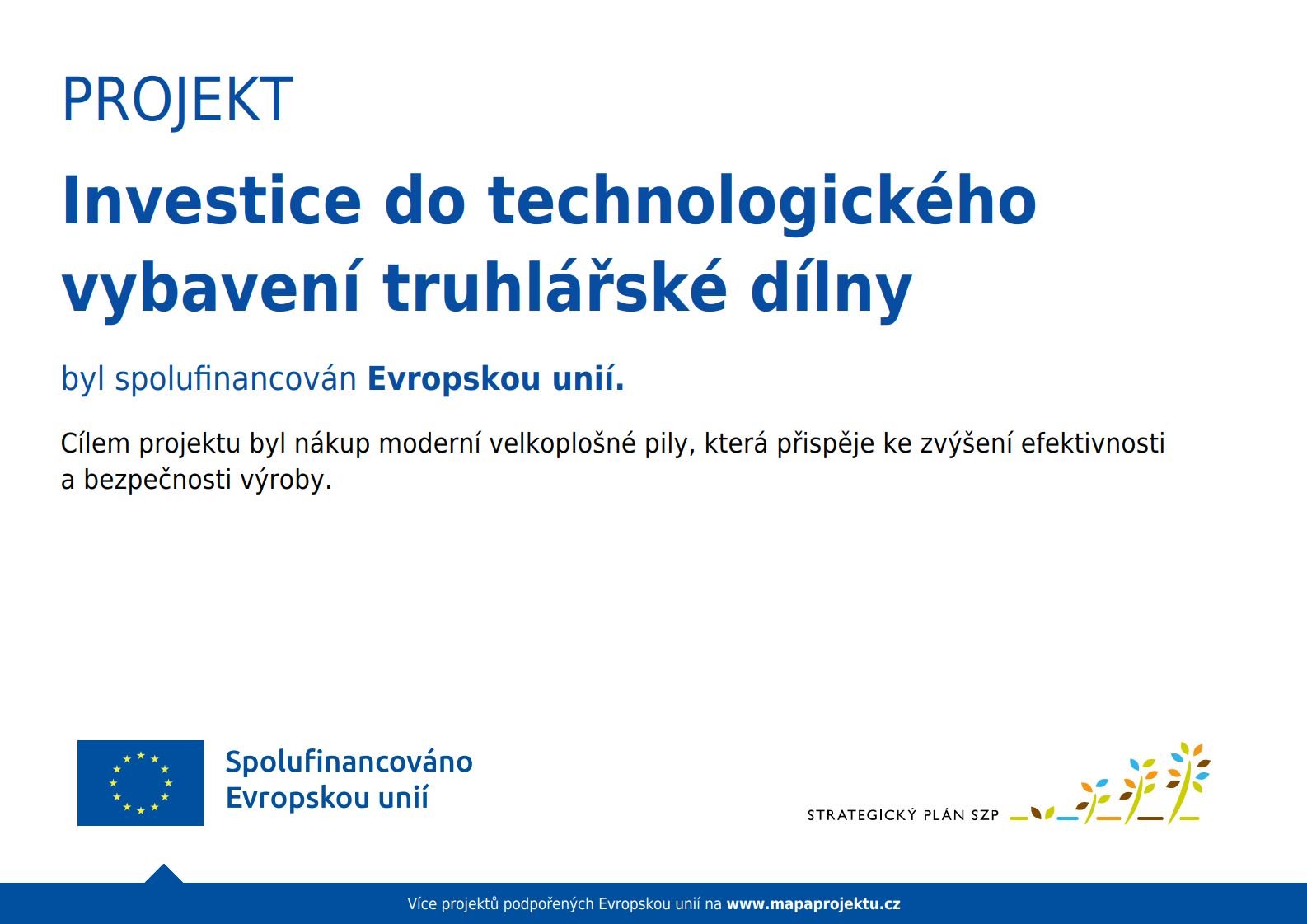 PROJEKT

Investice do technologického vybavení truhlářské dílny

byl spolufinancován Evropskou unií.

Cílem projektu byl nákup moderní velkoplošné pily, která přispěje ke zvýšení efektivnosti a bezpečnosti výroby.

Spolufinancováno Evropskou unií

STRATEGICKÝ PLÁN SZP

Více projektů podpořených Evropskou unií na www.mapaprojektu.cz